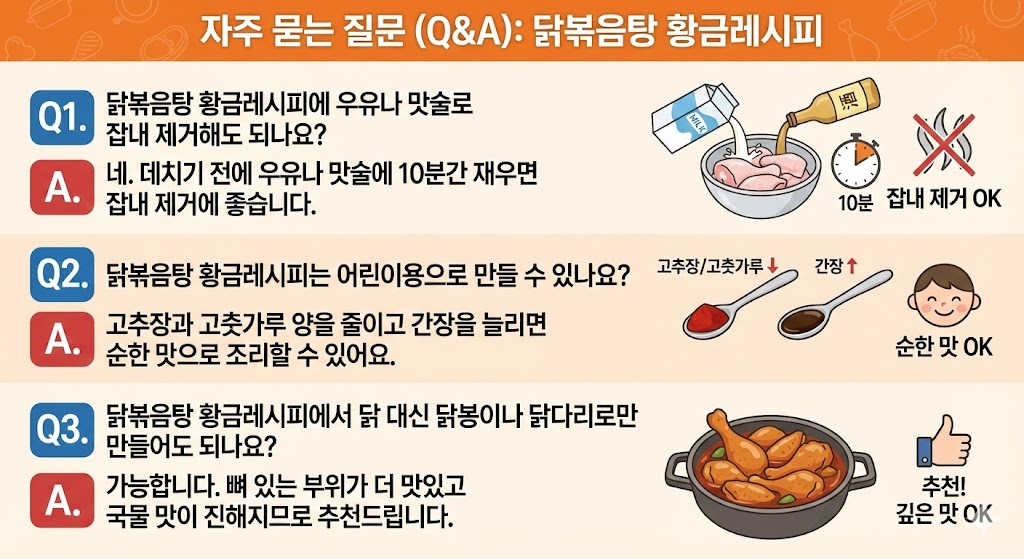 자주 묻는 질문 (Q&A): 닭볶음탕 황금레시피

Q1. 닭볶음탕 황금레시피에 우유나 맛술로 잡내 제거해도 되나요?

A. 네. 데치기 전에 우유나 맛술에 10분간 재우면 잡내 제거에 좋습니다.

MILK
맛술
10분
잡내 제거 OK

Q2. 닭볶음탕 황금레시피는 어린이용으로 만들 수 있나요?

A. 고추장과 고춧가루 양을 줄이고 간장을 늘리면 순한 맛으로 조리할 수 있어요.

고추장/고춧가루 ↓
간장 ↑
순한 맛 OK

Q3. 닭볶음탕 황금레시피에서 닭 대신 닭봉이나 닭다리로만 만들어도 되나요?

A. 가능합니다. 뼈 있는 부위가 더 맛있고 국물 맛이 진해지므로 추천드립니다.

추천!
깊은 맛 OK